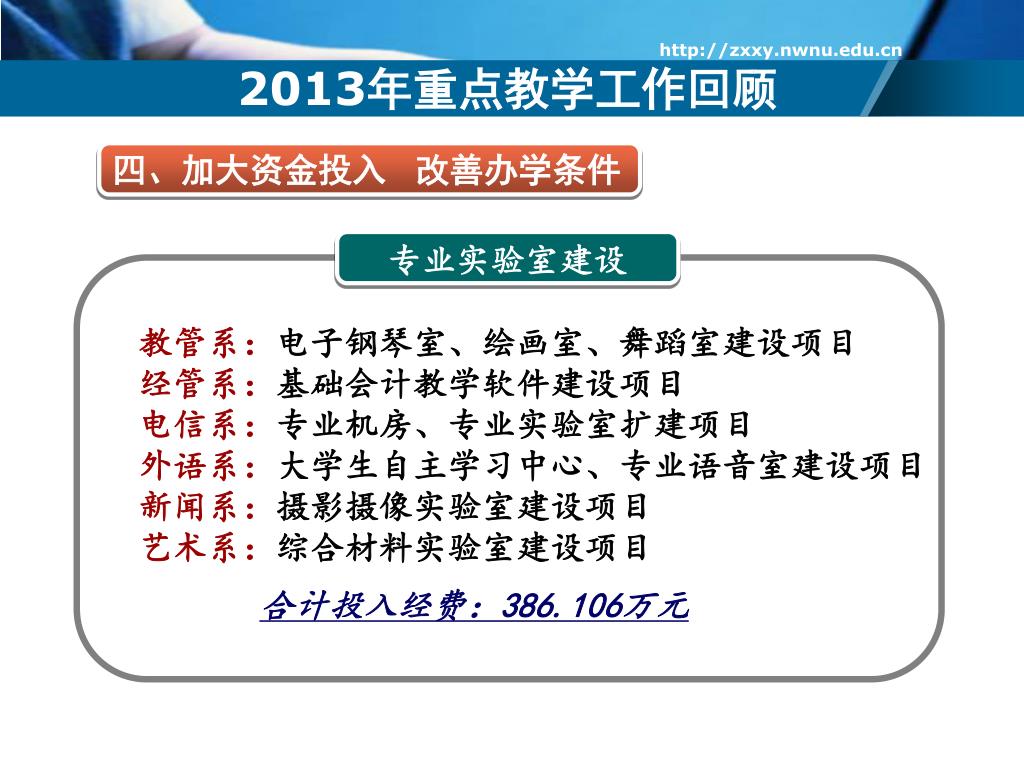 http://zxxy.nwnu.edu.cn

2013年重点教学工作回顾

四、加大资金投入 改善办学条件

专业实验室建设

教管系：电子钢琴室、绘画室、舞蹈室建设项目
经管系：基础会计教学软件建设项目
电信系：专业机房、专业实验室扩建项目
外语系：大学生自主学习中心、专业语音室建设项目
新闻系：摄影摄像实验室建设项目
艺术系：综合材料实验室建设项目

合计投入经费：386.106万元